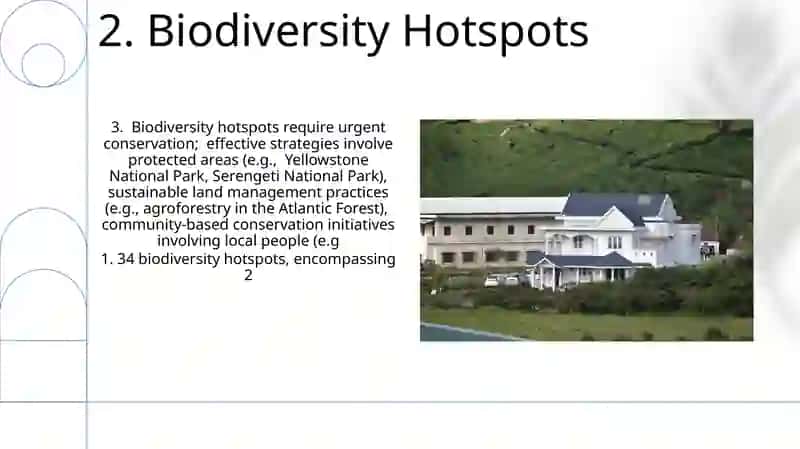 2. Biodiversity Hotspots

3. Biodiversity hotspots require urgent conservation; effective strategies involve protected areas (e.g., Yellowstone National Park, Serengeti National Park), sustainable land management practices (e.g., agroforestry in the Atlantic Forest), community-based conservation initiatives involving local people (e.g
1. 34 biodiversity hotspots, encompassing 2